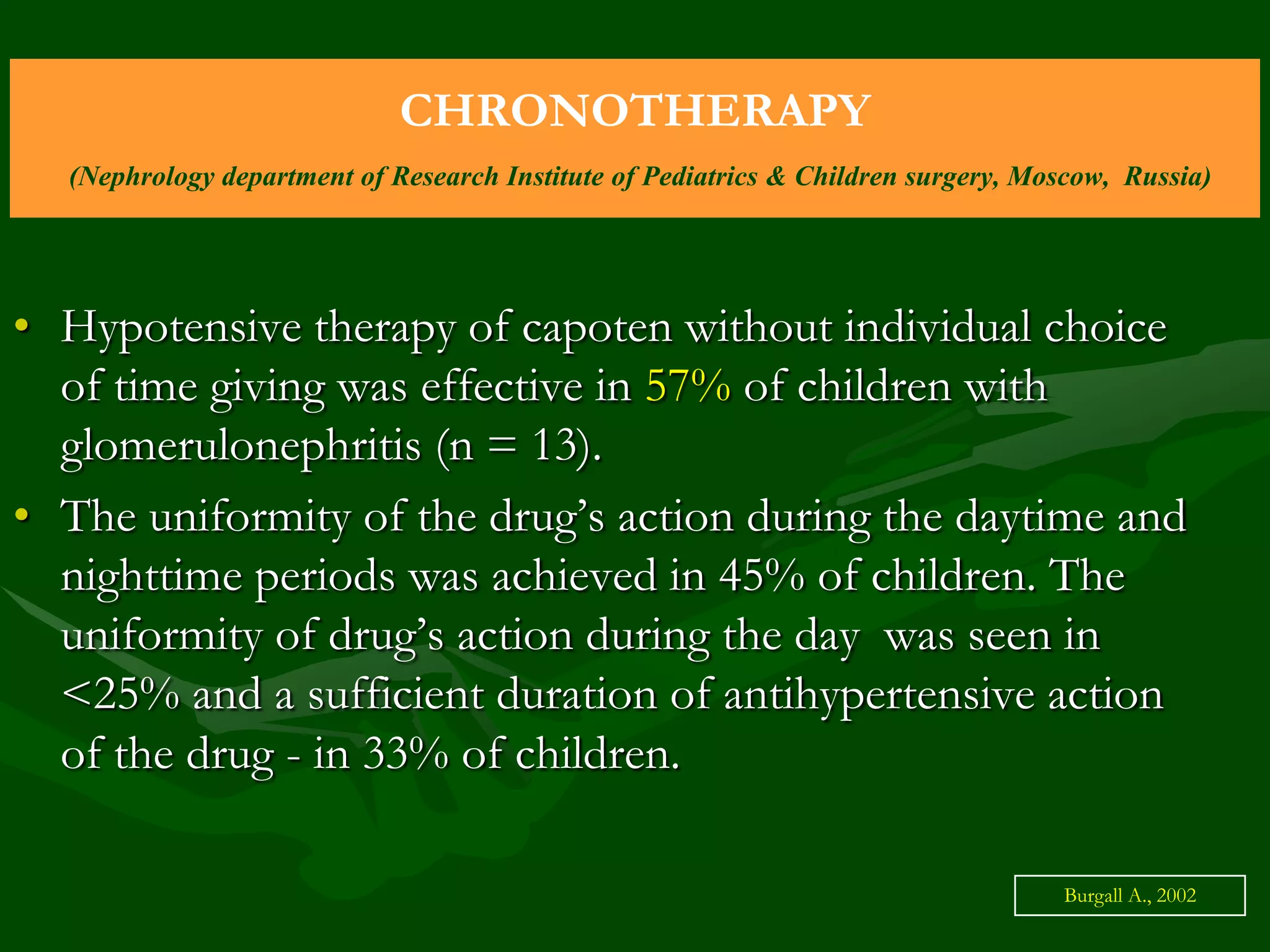 CHRONOTHERAPY

(Nephrology department of Research Institute of Pediatrics & Children surgery, Moscow, Russia)

• Hypotensive therapy of capoten without individual choice of time giving was effective in 57% of children with glomerulonephritis (n = 13).

• The uniformity of the drug's action during the daytime and nighttime periods was achieved in 45% of children. The uniformity of drug's action during the day was seen in <25% and a sufficient duration of antihypertensive action of the drug - in 33% of children.

Burgall A., 2002